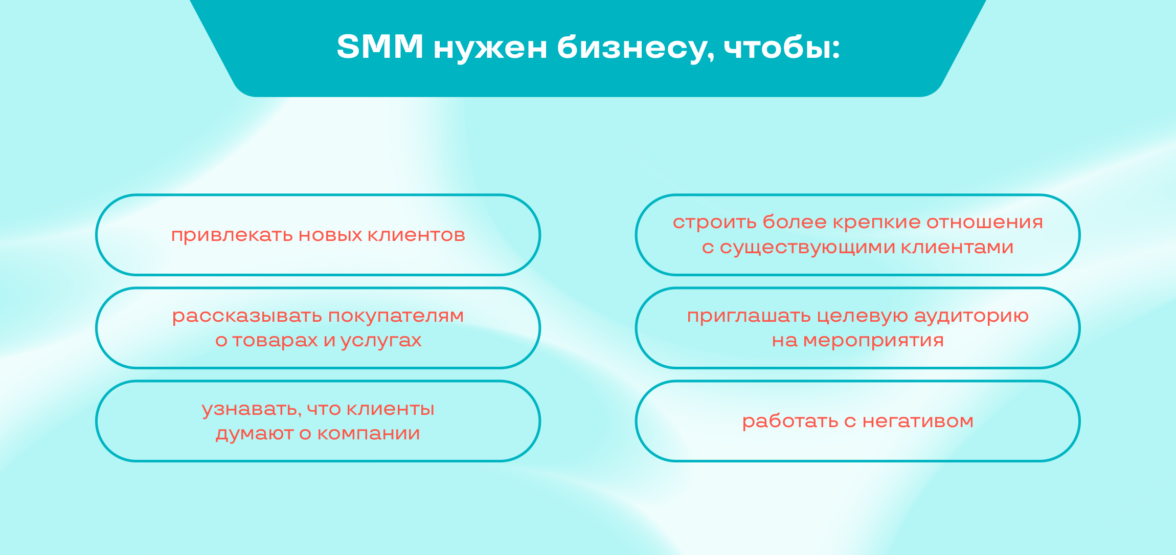 SMM нужен бизнесу, чтобы:

привлекать новых клиентов

рассказывать покупателям о товарах и услугах

узнавать, что клиенты думают о компании

строить более крепкие отношения с существующими клиентами

приглашать целевую аудиторию на мероприятия

работать с негативом